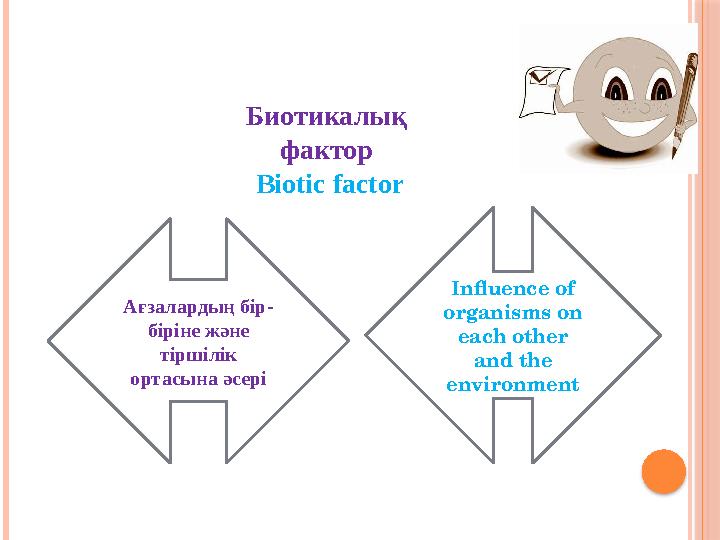 Биотикалық фактор
Biotic factor

Ағзалардың бір-біріне және тіршілік ортасына әсері

Influence of organisms on each other and the environment